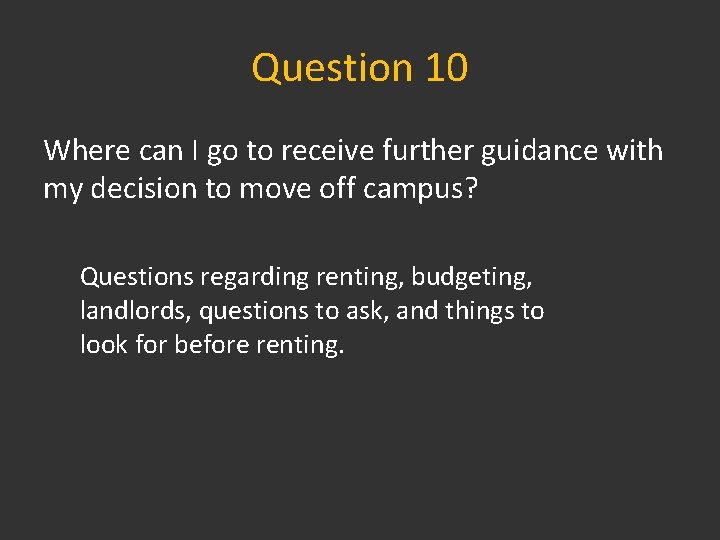 Question 10

Where can I go to receive further guidance with my decision to move off campus?

Questions regarding renting, budgeting, landlords, questions to ask, and things to look for before renting.